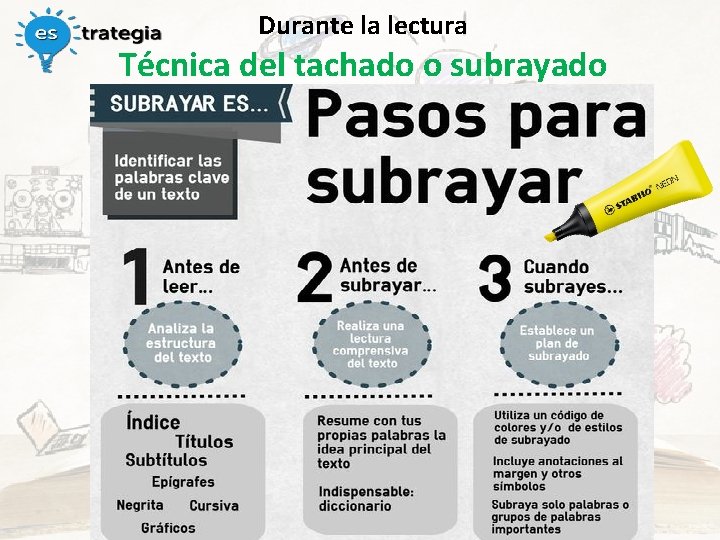 es trategia

Durante la lectura

Técnica del tachado o subrayado

SUBRAYAR ES...

Identificar las palabras clave de un texto

Pasos para subrayar

STABILO NEON

1 Antes de leer...

Analiza la estructura del texto

Índice
Títulos
Subtítulos
Epígrafes
Negrita Cursiva
Gráficos

2 Antes de subrayar...

Realiza una lectura comprensiva del texto

Resume con tus propias palabras la idea principal del texto

Indispensable: diccionario

3 Cuando subrayes...

Establece un plan de subrayado

Utiliza un código de colores y/o de estilos de subrayado

Incluye anotaciones al margen y otros símbolos

Subraya solo palabras o grupos de palabras importantes